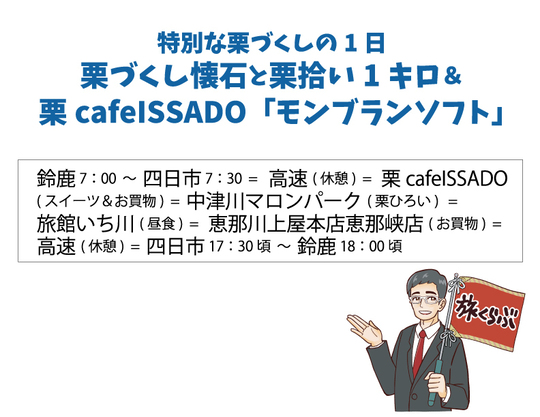 特別な栗づくしの１日
栗づくし懐石と栗拾い１キロ＆
栗 cafeISSADO「モンブランソフト」

鈴鹿 7：00 ～ 四日市 7：30 ＝ 高速（休憩）＝ 栗 cafeISSADO（スイーツ＆お買物）＝ 中津川マロンパーク（栗ひろい）＝ 旅館いち川（昼食）＝ 恵那川上屋本店恵那峡店（お買物）＝ 高速（休憩）＝ 四日市 17：30 頃 ～ 鈴鹿 18：00 頃

旅くらぶ